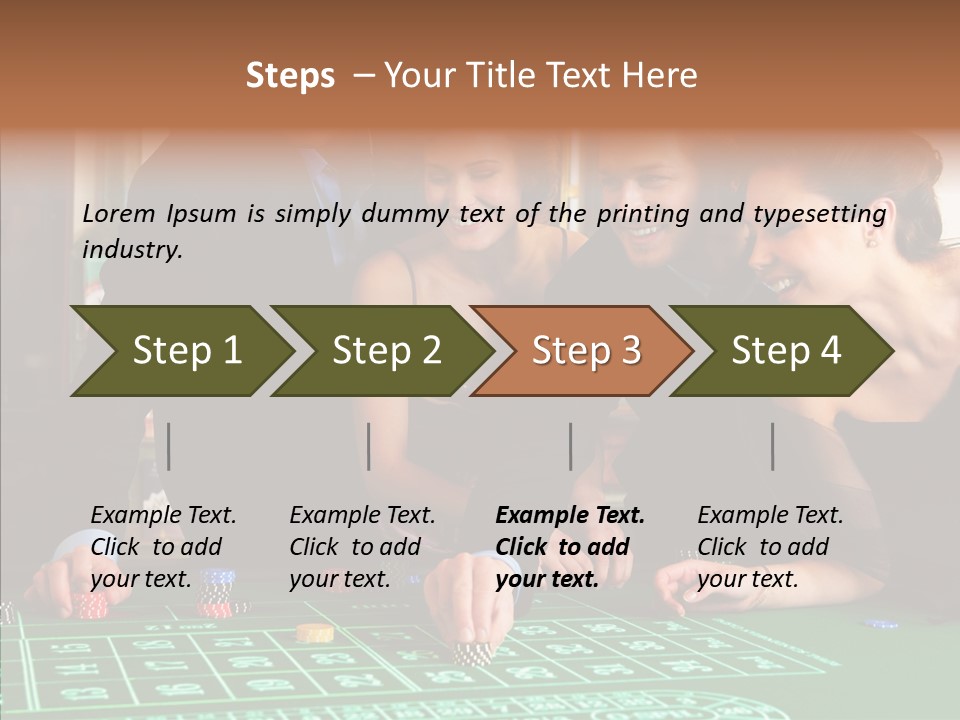 Steps – Your Title Text Here

Lorem Ipsum is simply dummy text of the printing and typesetting industry.

Step 1

Step 2

Step 3

Step 4

Example Text. Click to add your text.

Example Text. Click to add your text.

Example Text. Click to add your text.

Example Text. Click to add your text.